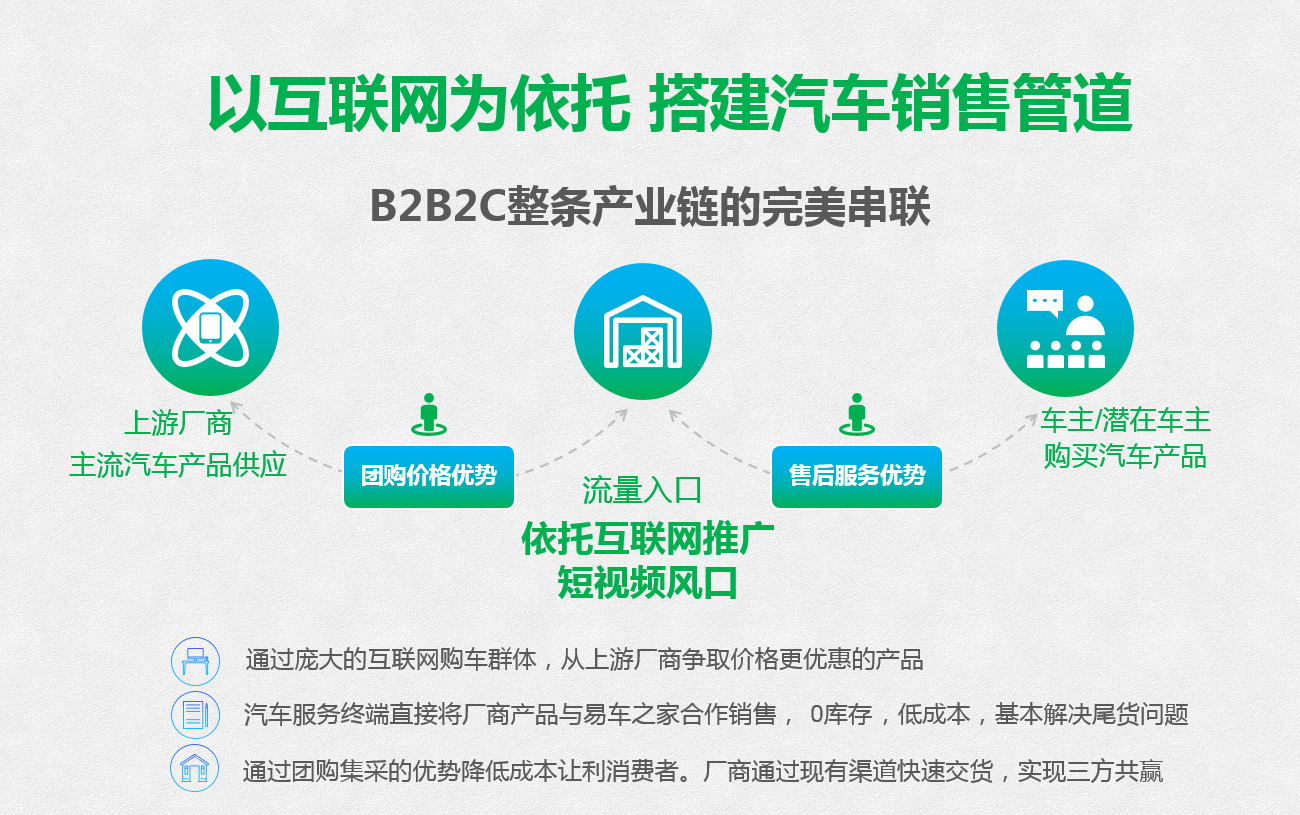 以互联网为依托 搭建汽车销售管道

B2B2C整条产业链的完美串联

上游厂商
主流汽车产品供应

团购价格优势

流量入口
依托互联网推广
短视频风口

售后服务优势

车主/潜在车主
购买汽车产品

通过庞大的互联网购车群体，从上游厂商争取价格更优惠的产品

汽车服务终端直接将厂商产品与易车之家合作销售， 0库存，低成本，基本解决尾货问题

通过团购集采的优势降低成本让利消费者。厂商通过现有渠道快速交货，实现三方共赢